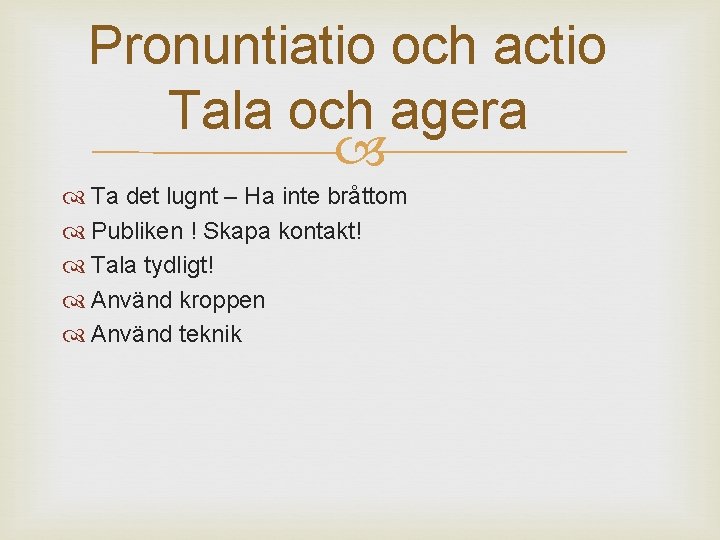 Pronuntiatio och actio
Tala och agera

Ta det lugnt – Ha inte bråttom
Publiken ! Skapa kontakt!
Tala tydligt!
Använd kroppen
Använd teknik